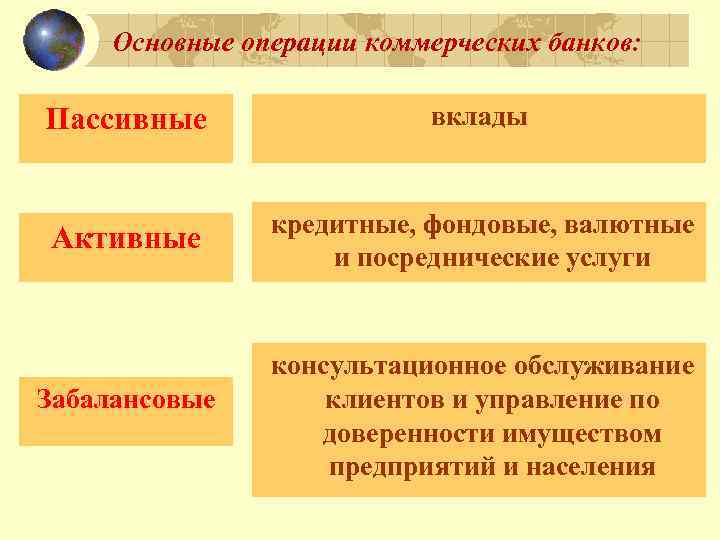 Основные операции коммерческих банков:

Пассивные

вклады

Активные

кредитные, фондовые, валютные и посреднические услуги

Забалансовые

консультационное обслуживание клиентов и управление по доверенности имуществом предприятий и населения